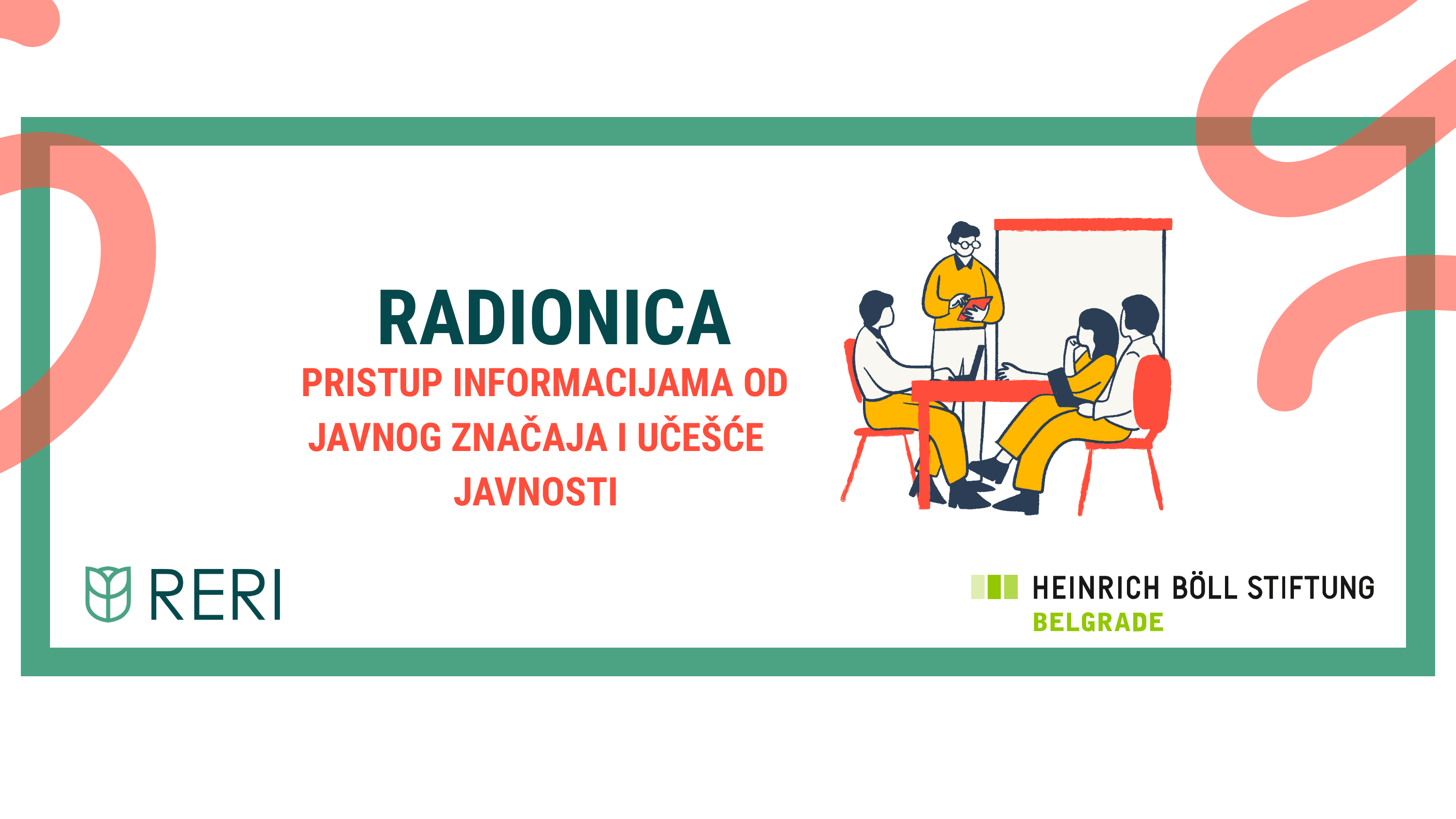 RADIONICA

PRISTUP INFORMACIJAMA OD JAVNOG ZNAČAJA I UČEŠĆE JAVNOSTI

RERI

HEINRICH BÖLL STIFTUNG
BELGRADE